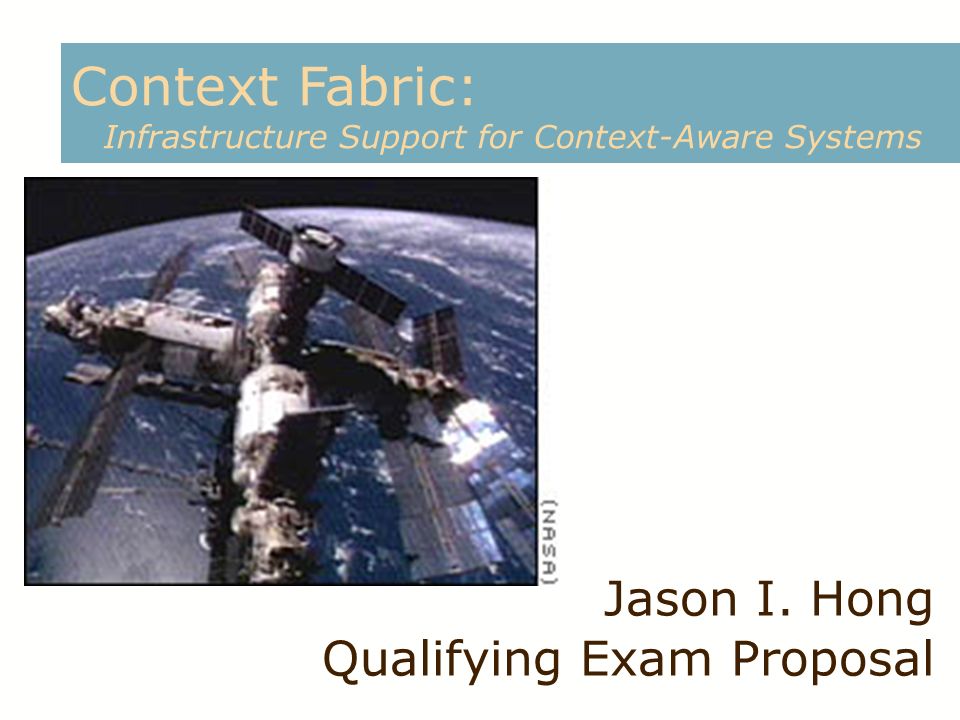 Context Fabric:
Infrastructure Support for Context-Aware Systems

(NASA)

Jason I. Hong
Qualifying Exam Proposal